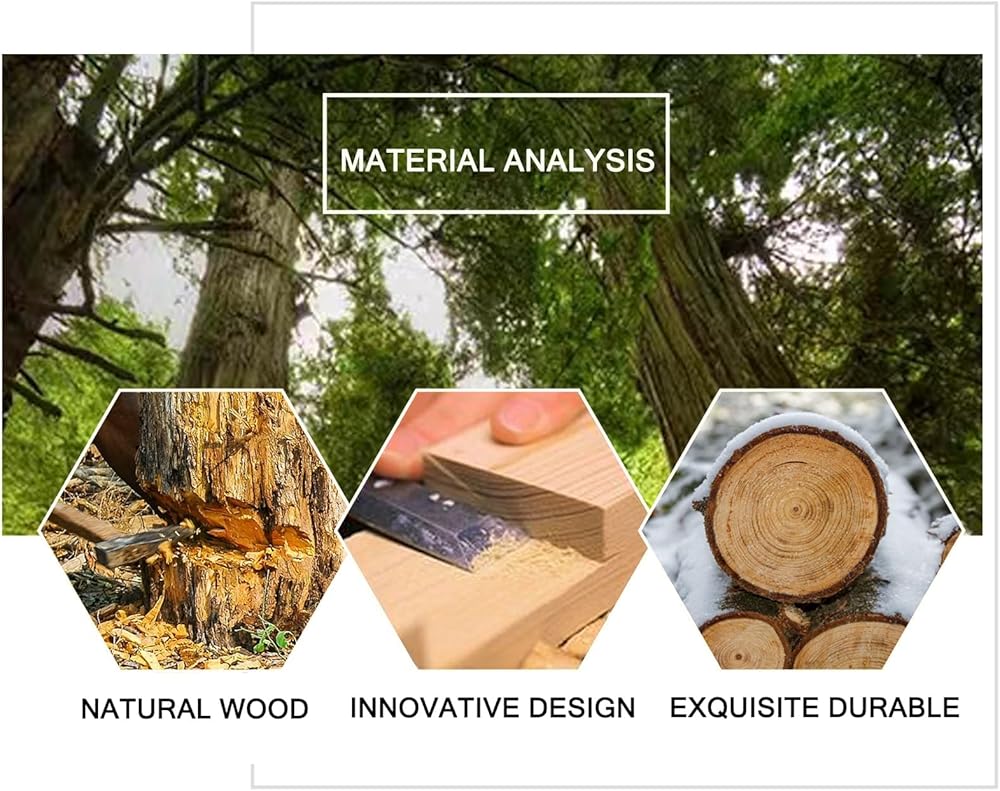 MATERIAL ANALYSIS

NATURAL WOOD

INNOVATIVE DESIGN

EXQUISITE DURABLE